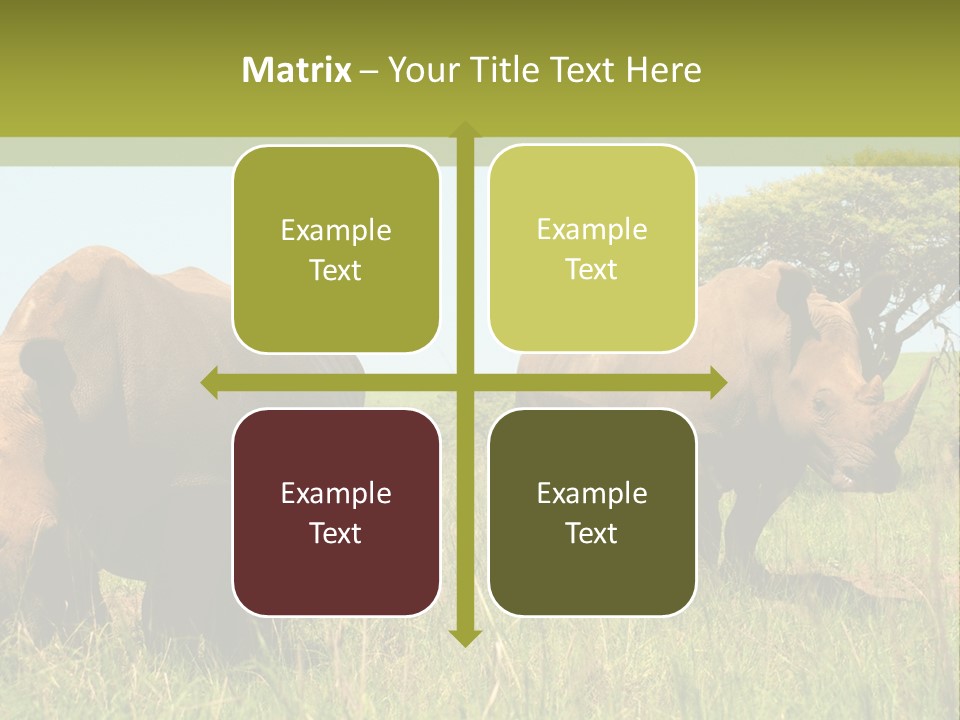 Matrix – Your Title Text Here

Example Text

Example Text

Example Text

Example Text